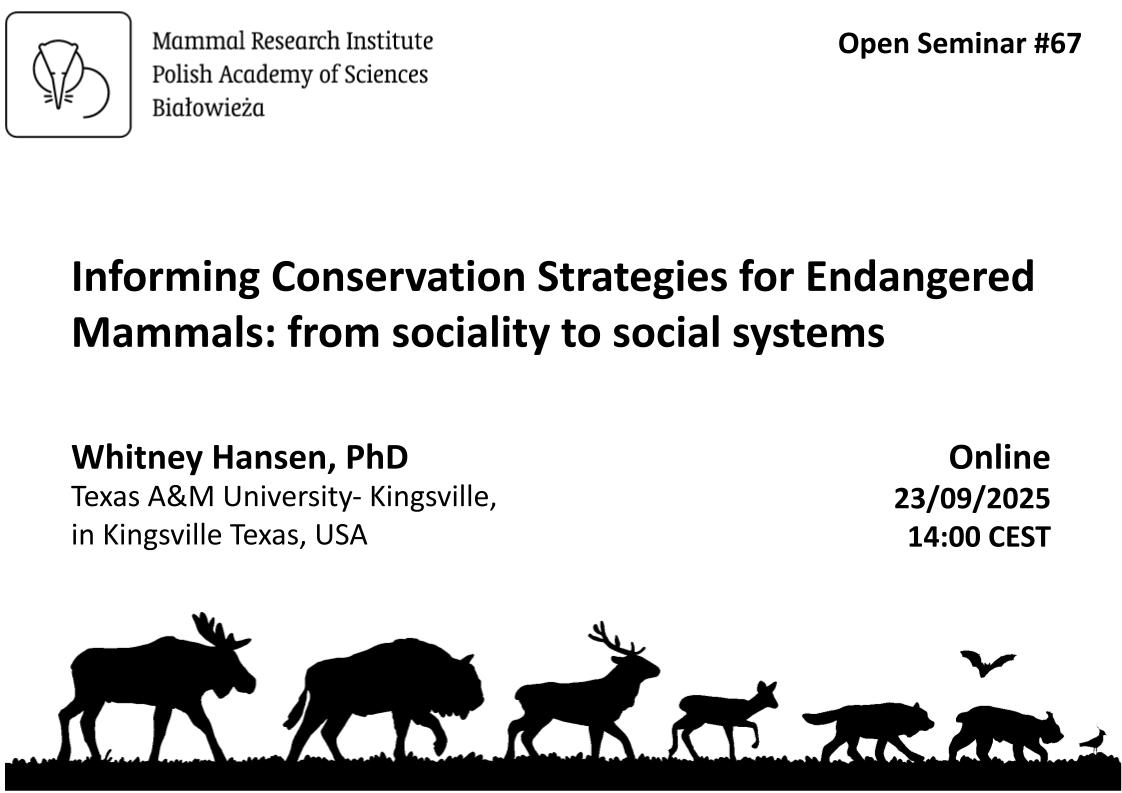 Mammal Research Institute
Polish Academy of Sciences
Białowieża

Open Seminar #67

Informing Conservation Strategies for Endangered Mammals: from sociality to social systems

Whitney Hansen, PhD
Texas A&M University- Kingsville, in Kingsville Texas, USA

Online
23/09/2025
14:00 CEST